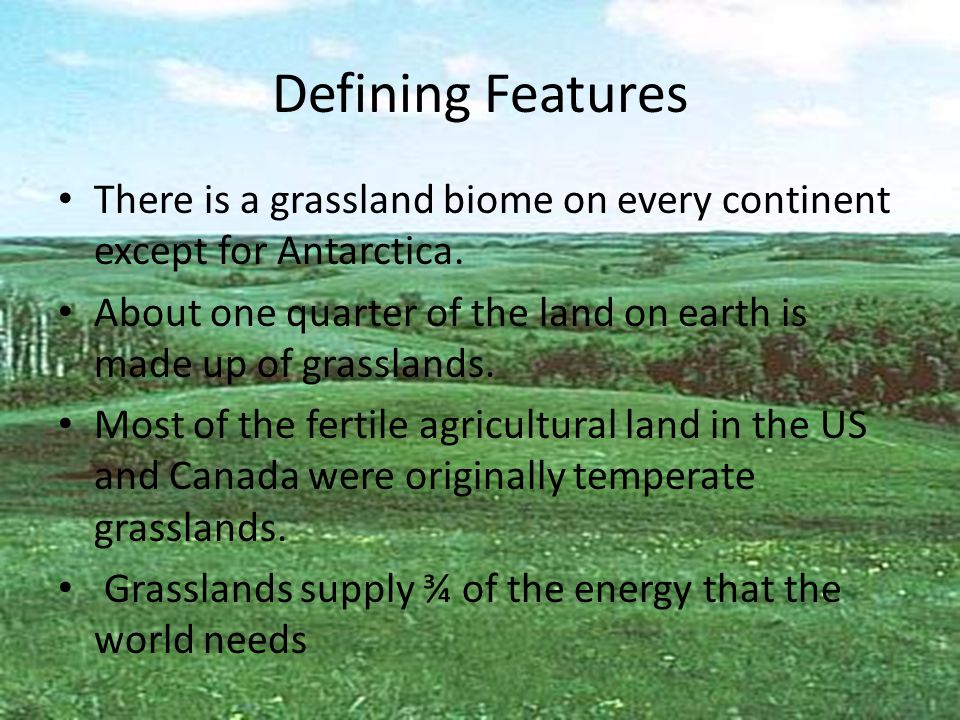 Defining Features

• There is a grassland biome on every continent except for Antarctica.
• About one quarter of the land on earth is made up of grasslands.
• Most of the fertile agricultural land in the US and Canada were originally temperate grasslands.
• Grasslands supply ¾ of the energy that the world needs